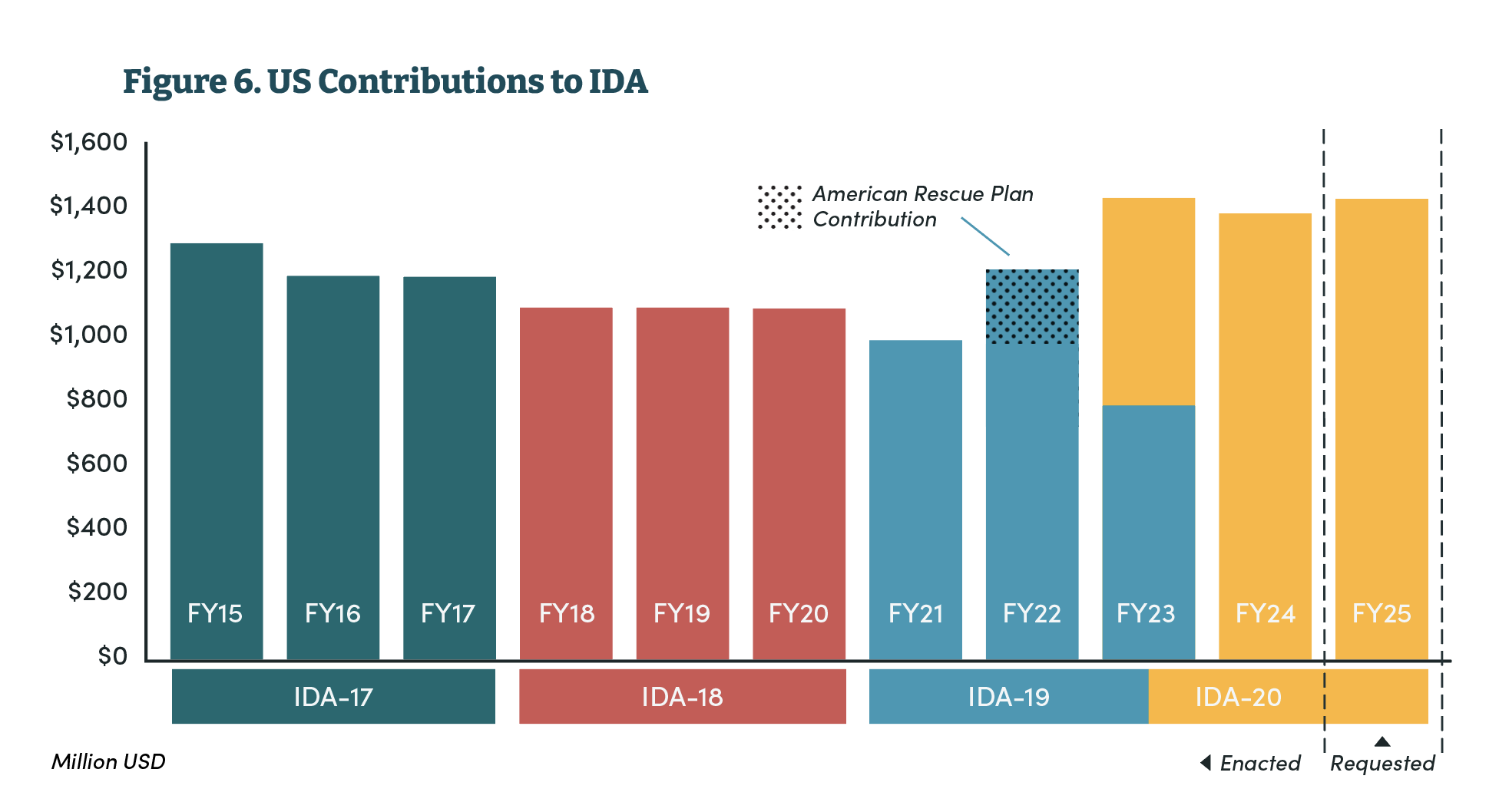 Figure 6. US Contributions to IDA

$1,600
$1,400
$1,200
$1,000
$800
$600
$400
$200
$0

American Rescue Plan Contribution

FY15 FY16 FY17 FY18 FY19 FY20 FY21 FY22 FY23 FY24 FY25

IDA-17 IDA-18 IDA-19 IDA-20

Million USD

Enacted Requested